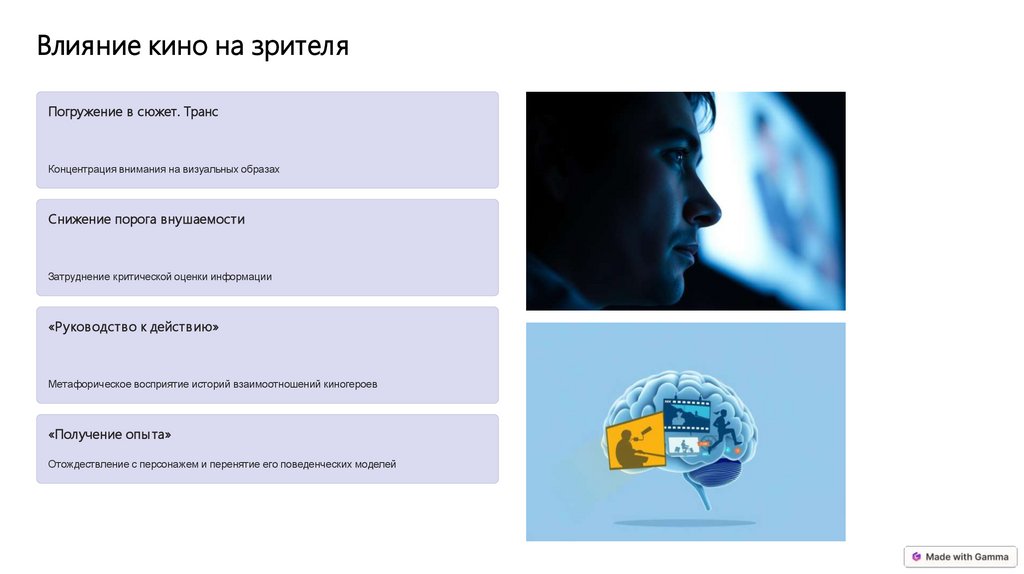 Влияние кино на зрителя

Погружение в сюжет. Транс

Концентрация внимания на визуальных образах

Снижение порога внушаемости

Затруднение критической оценки информации

«Руководство к действию»

Метафорическое восприятие историй взаимоотношений киногероев

«Получение опыта»

Отождествление с персонажем и перенятие его поведенческих моделей

Made with Gamma